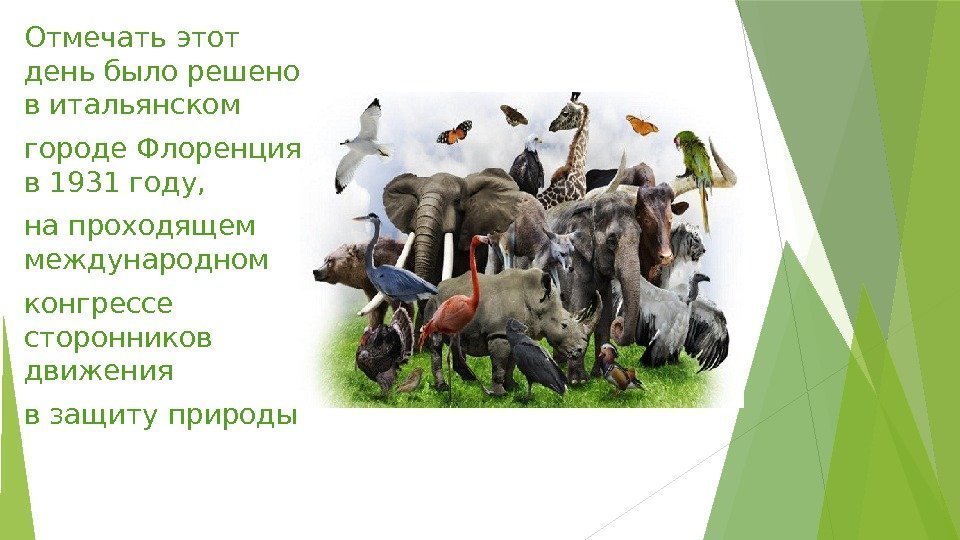 Отмечать этот день было решено в итальянском

городе Флоренция в 1931 году,

на проходящем международном

конгрессе сторонников движения

в защиту природы